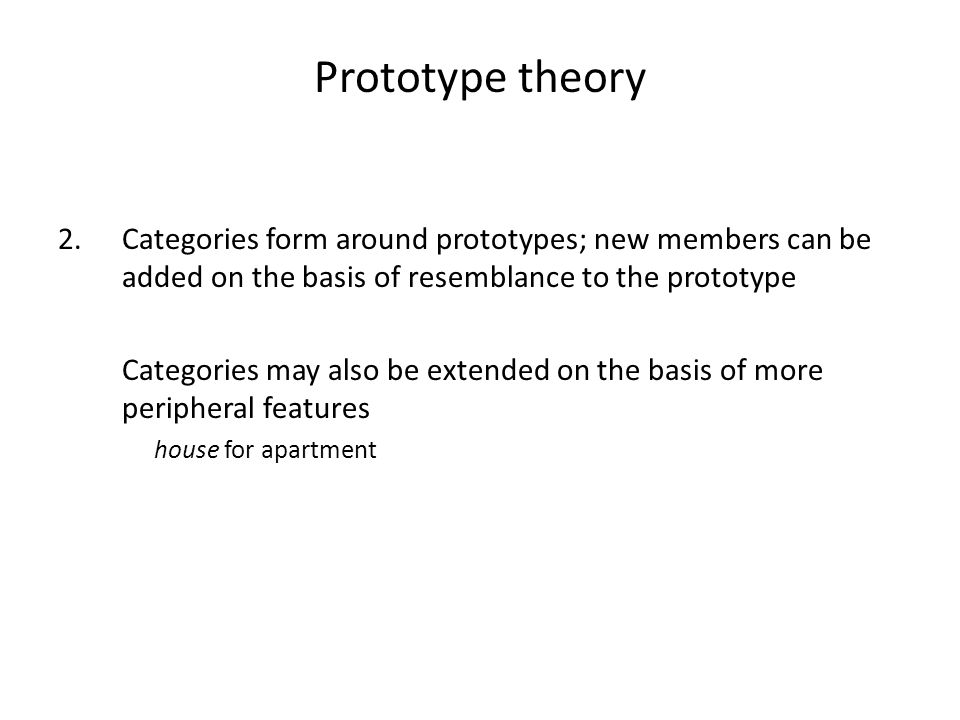 Prototype theory

2. Categories form around prototypes; new members can be added on the basis of resemblance to the prototype

Categories may also be extended on the basis of more peripheral features

house for apartment